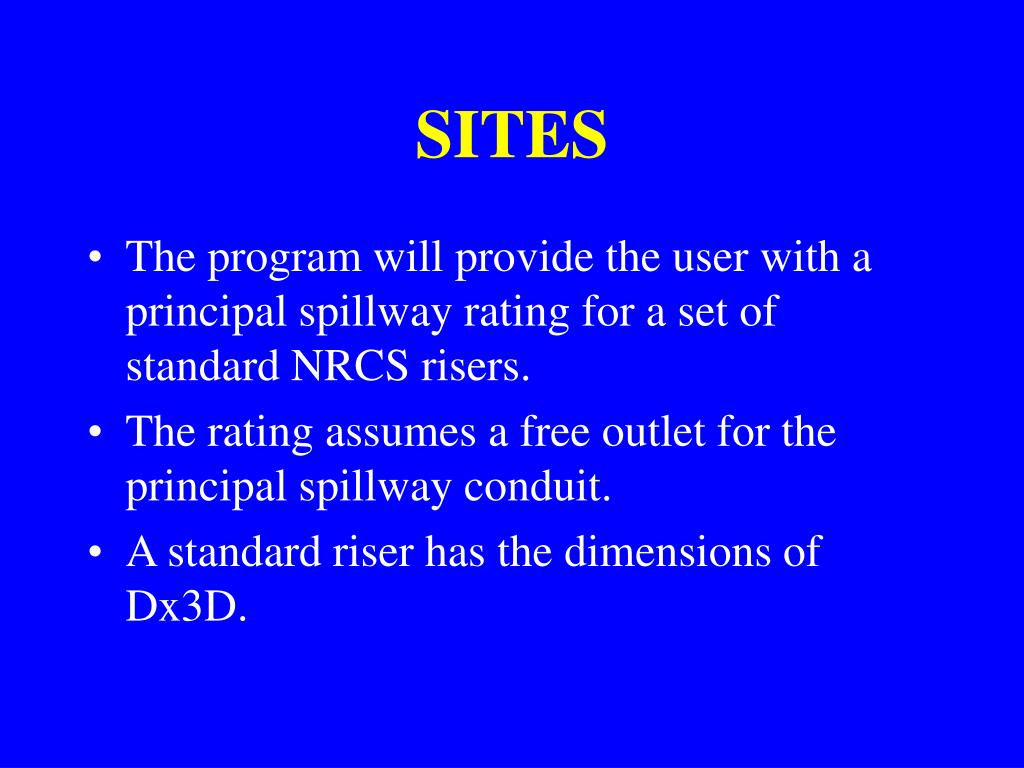 SITES

• The program will provide the user with a principal spillway rating for a set of standard NRCS risers.

• The rating assumes a free outlet for the principal spillway conduit.

• A standard riser has the dimensions of Dx3D.